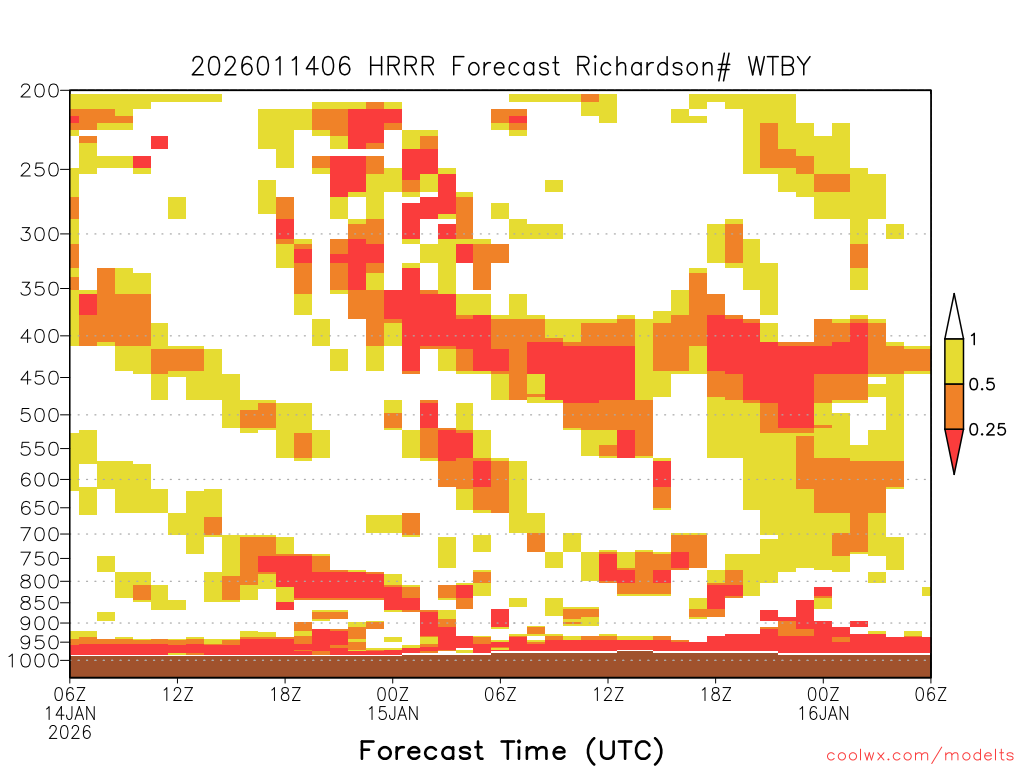 2026011406 HRRR Forecast Richardson# WTBY

200
250
300
350
400
450
500
550
600
650
700
750
800
850
900
950
1000

1
0.5
0.25

06Z
14JAN
2026
12Z
18Z
00Z
15JAN
06Z
12Z
18Z
00Z
16JAN
06Z

Forecast Time (UTC)

coolwx.com/modelts